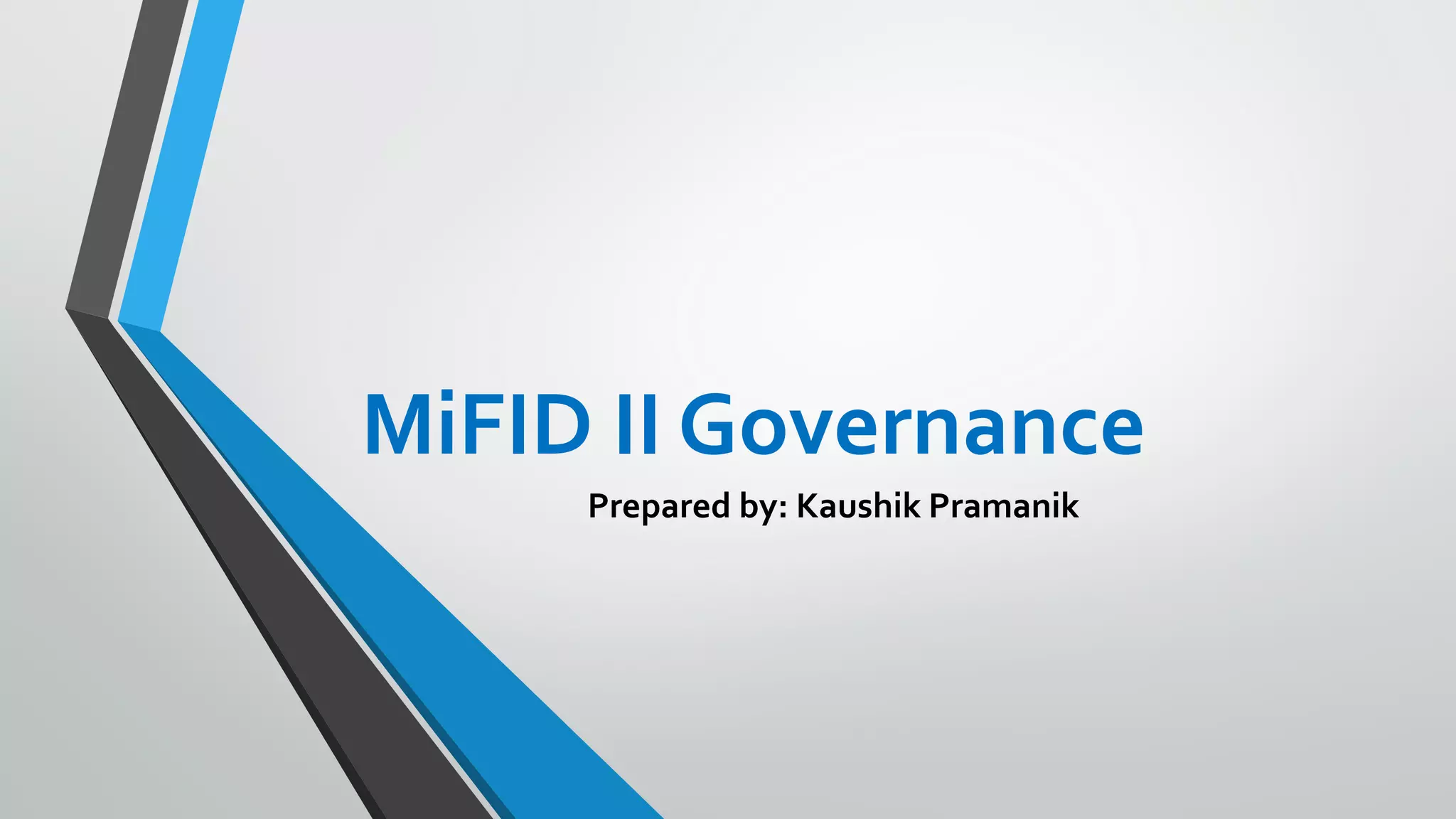 MiFID II Governance

Prepared by: Kaushik Pramanik